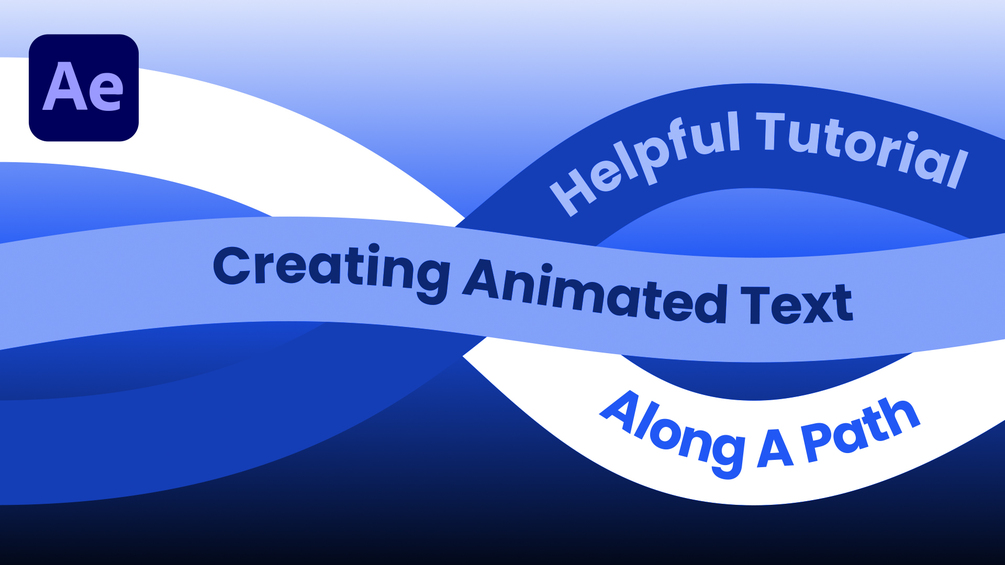 Ae

Helpful Tutorial

Creating Animated Text

Along A Path